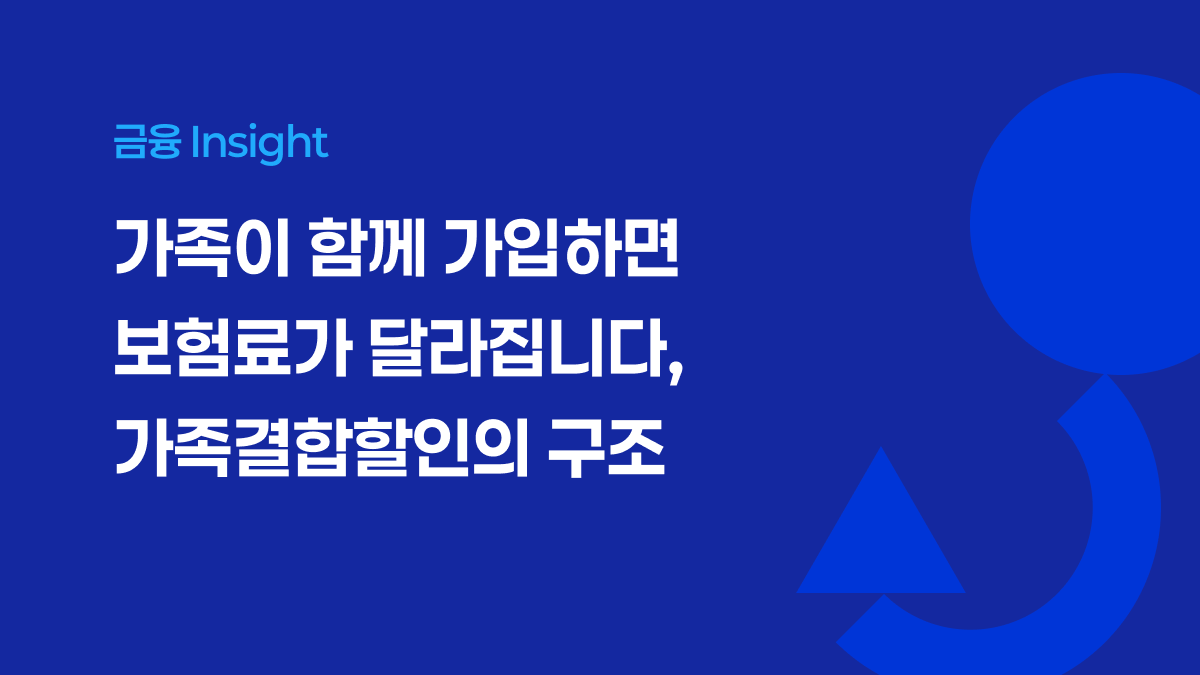 금융 Insight

가족이 함께 가입하면
보험료가 달라집니다,
가족결합할인의 구조